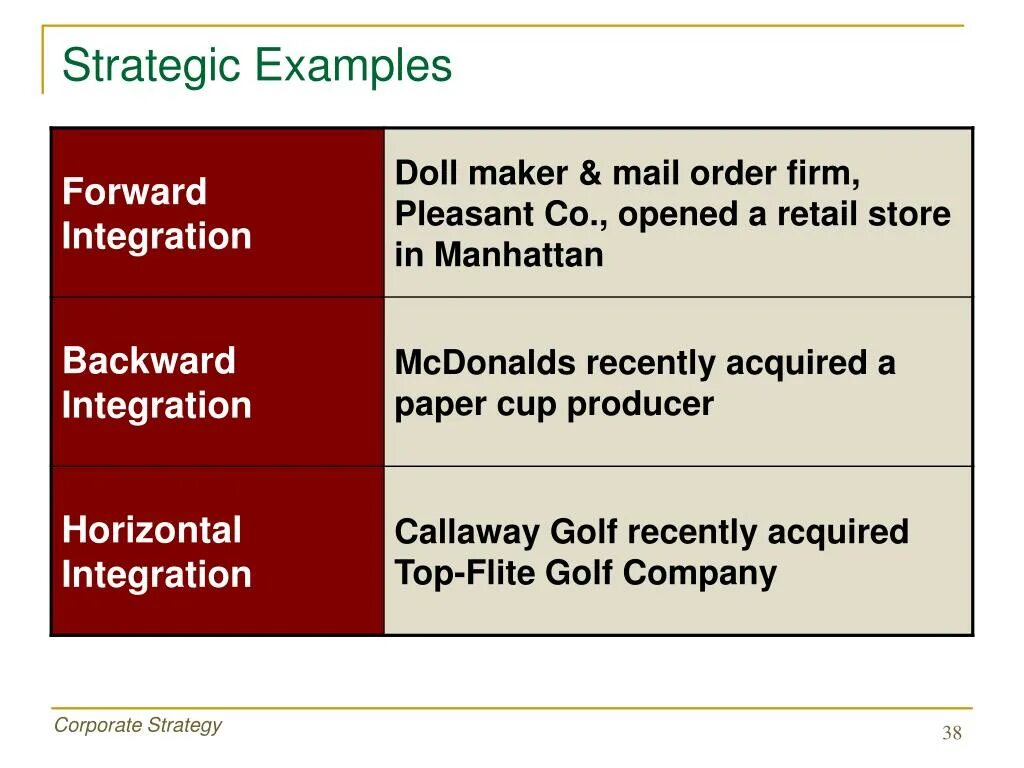 Strategic Examples

| Forward Integration | Doll maker & mail order firm, Pleasant Co., opened a retail store in Manhattan |
|---|---|
| Backward Integration | McDonalds recently acquired a paper cup producer |
| Horizontal Integration | Callaway Golf recently acquired Top-Flite Golf Company |

Corporate Strategy

38